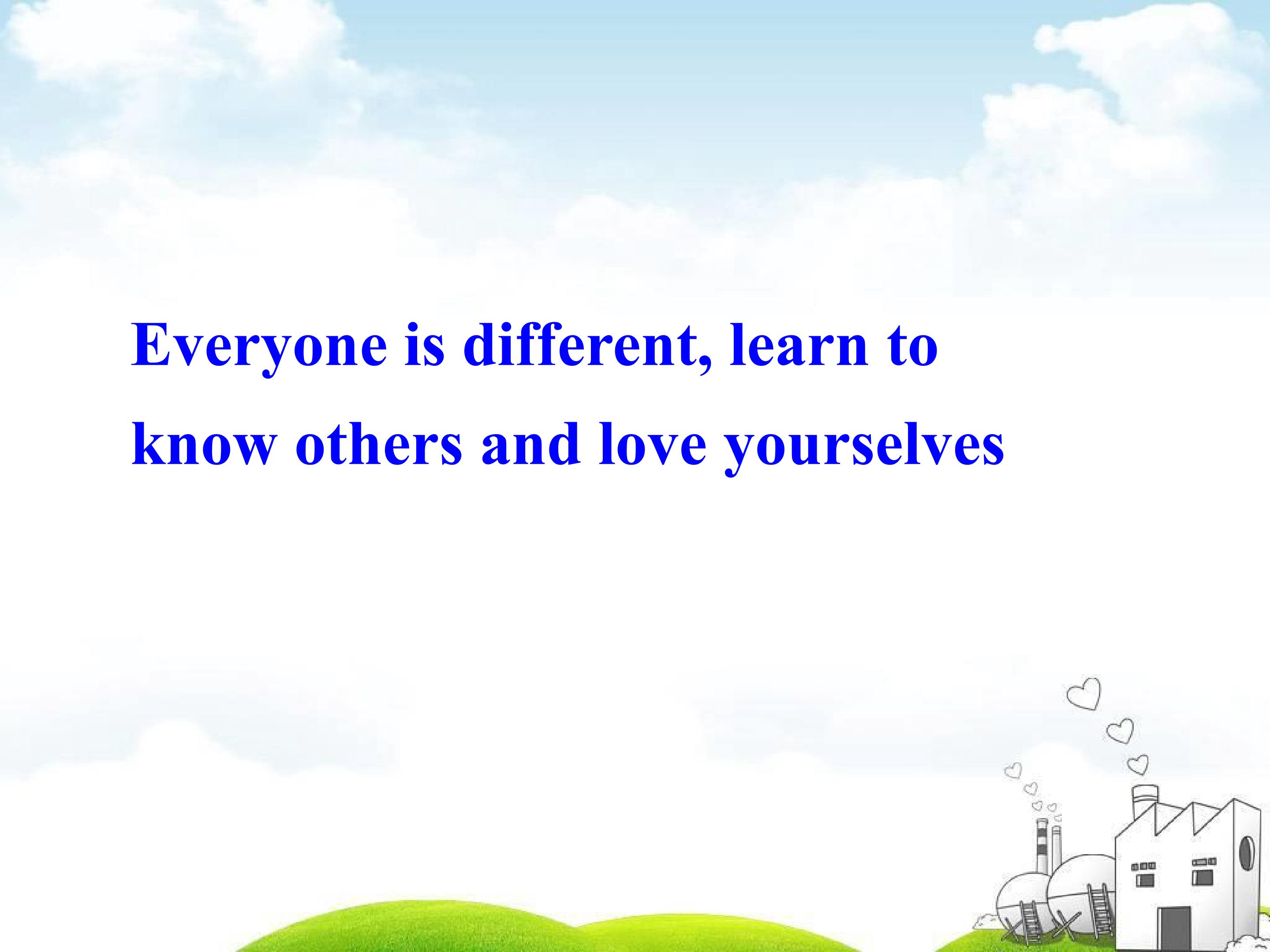 Everyone is different, learn to know others and love yourselves